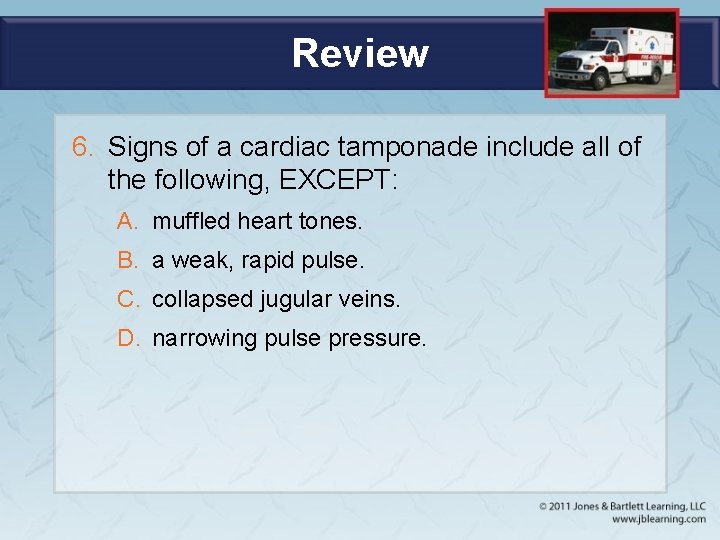 Review

6. Signs of a cardiac tamponade include all of the following, EXCEPT:

A. muffled heart tones.

B. a weak, rapid pulse.

C. collapsed jugular veins.

D. narrowing pulse pressure.

© 2011 Jones & Bartlett Learning, LLC
www.jblearning.com